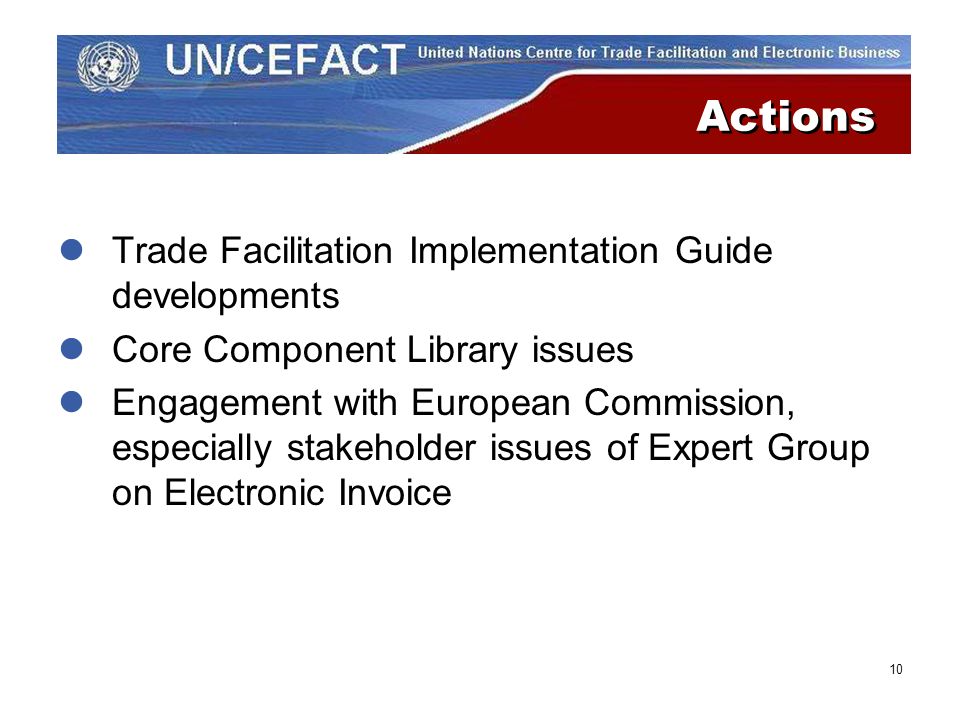 UN/CEFACT United Nations Centre for Trade Facilitation and Electronic Business

Actions

- Trade Facilitation Implementation Guide developments
- Core Component Library issues
- Engagement with European Commission, especially stakeholder issues of Expert Group on Electronic Invoice

10